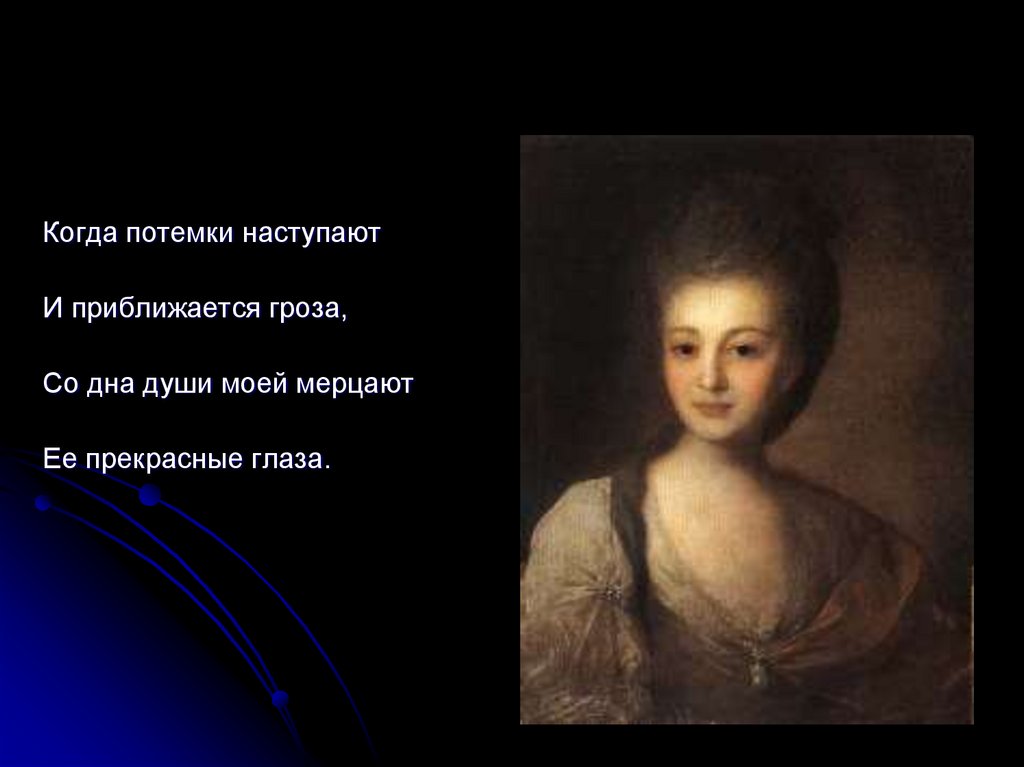 Когда потемки наступают

И приближается гроза,

Со дна души моей мерцают

Ее прекрасные глаза.